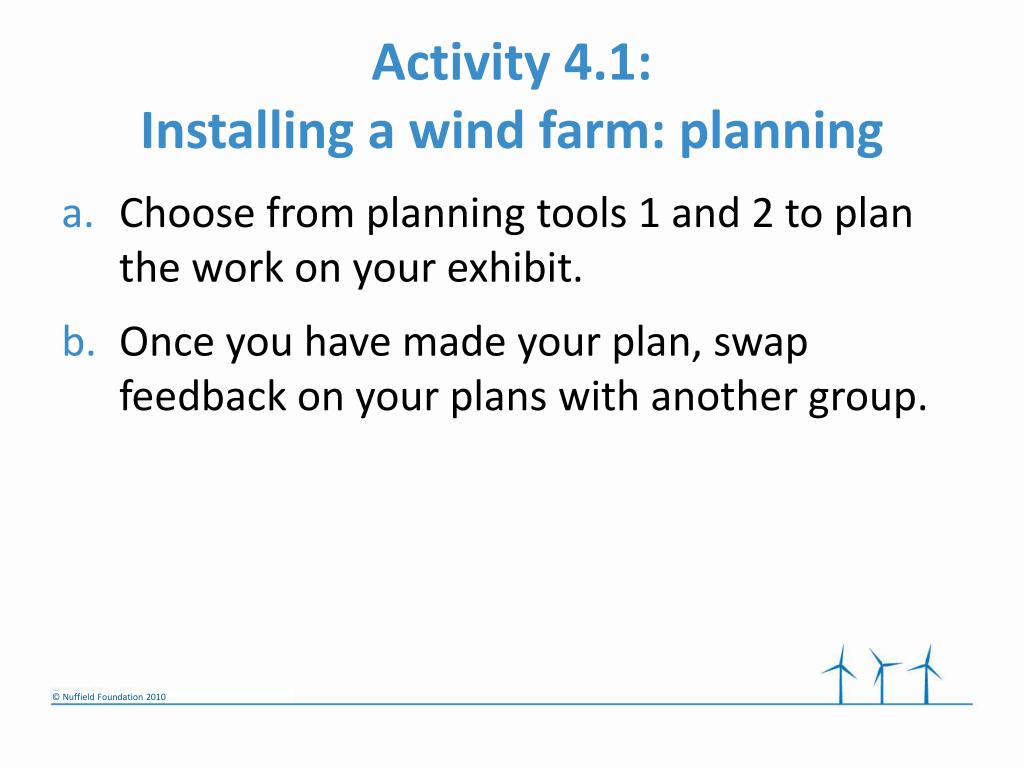 Activity 4.1:
Installing a wind farm: planning

a. Choose from planning tools 1 and 2 to plan the work on your exhibit.

b. Once you have made your plan, swap feedback on your plans with another group.

© Nuffield Foundation 2010